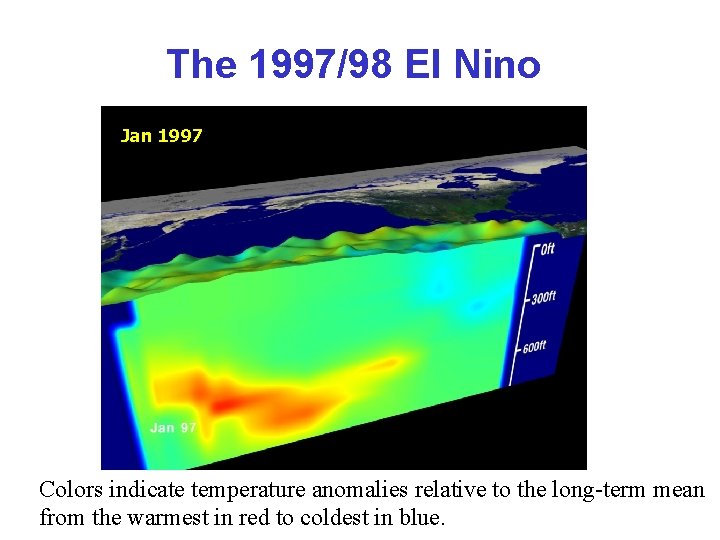 The 1997/98 El Nino

Jan 1997

0ft

300ft

600ft

Jan 97

Colors indicate temperature anomalies relative to the long-term mean from the warmest in red to coldest in blue.